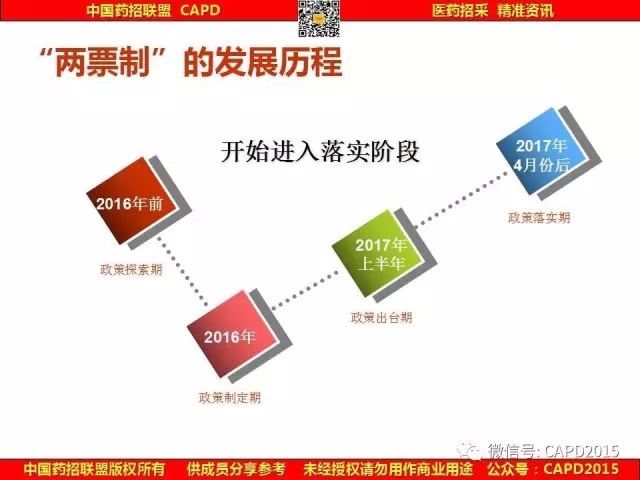 中国药招联盟 CAPD

医药招采 精准资讯

“两票制”的发展历程

开始进入落实阶段

2016年前

政策探索期

2016年

政策制定期

2017年上半年

政策出台期

2017年4月份后

政策落实期

微信号: CAPD2015

中国药招联盟版权所有 供成员分享参考 未经授权请勿用作商业用途 公众号：CAPD2015